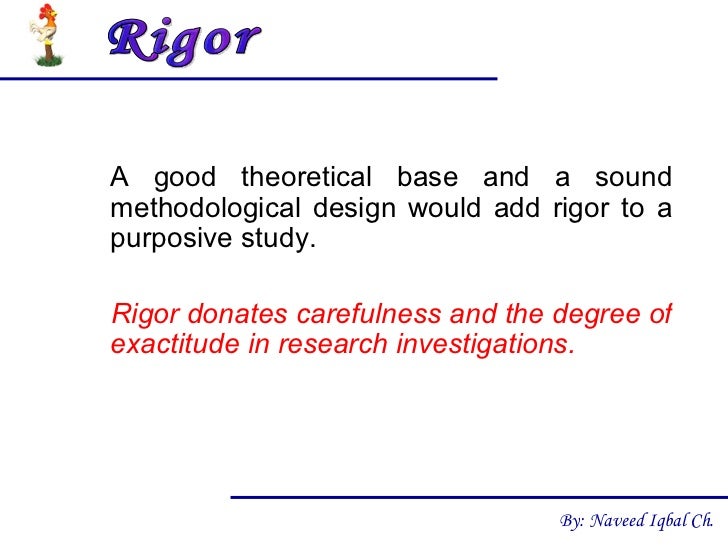 Rigor

A good theoretical base and a sound methodological design would add rigor to a purposive study.

Rigor donates carefulness and the degree of exactitude in research investigations.

By: Naveed Iqbal Ch.